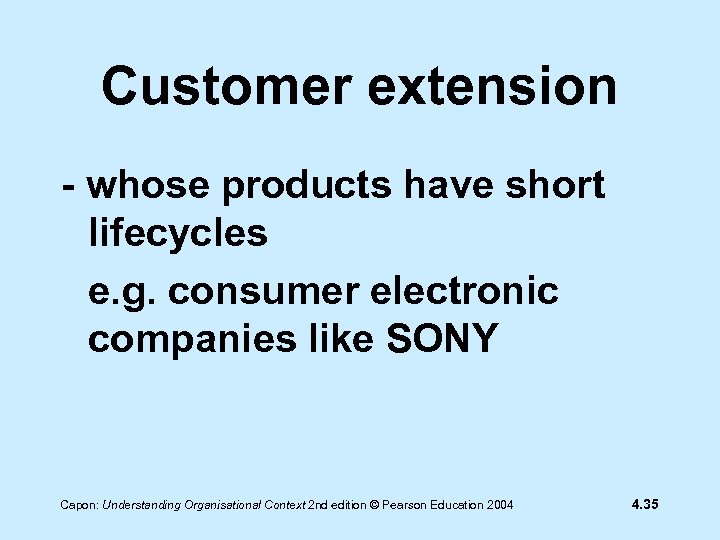 Customer extension

- whose products have short lifecycles

e.g. consumer electronic companies like SONY

Capon: Understanding Organisational Context 2nd edition © Pearson Education 2004

4.35